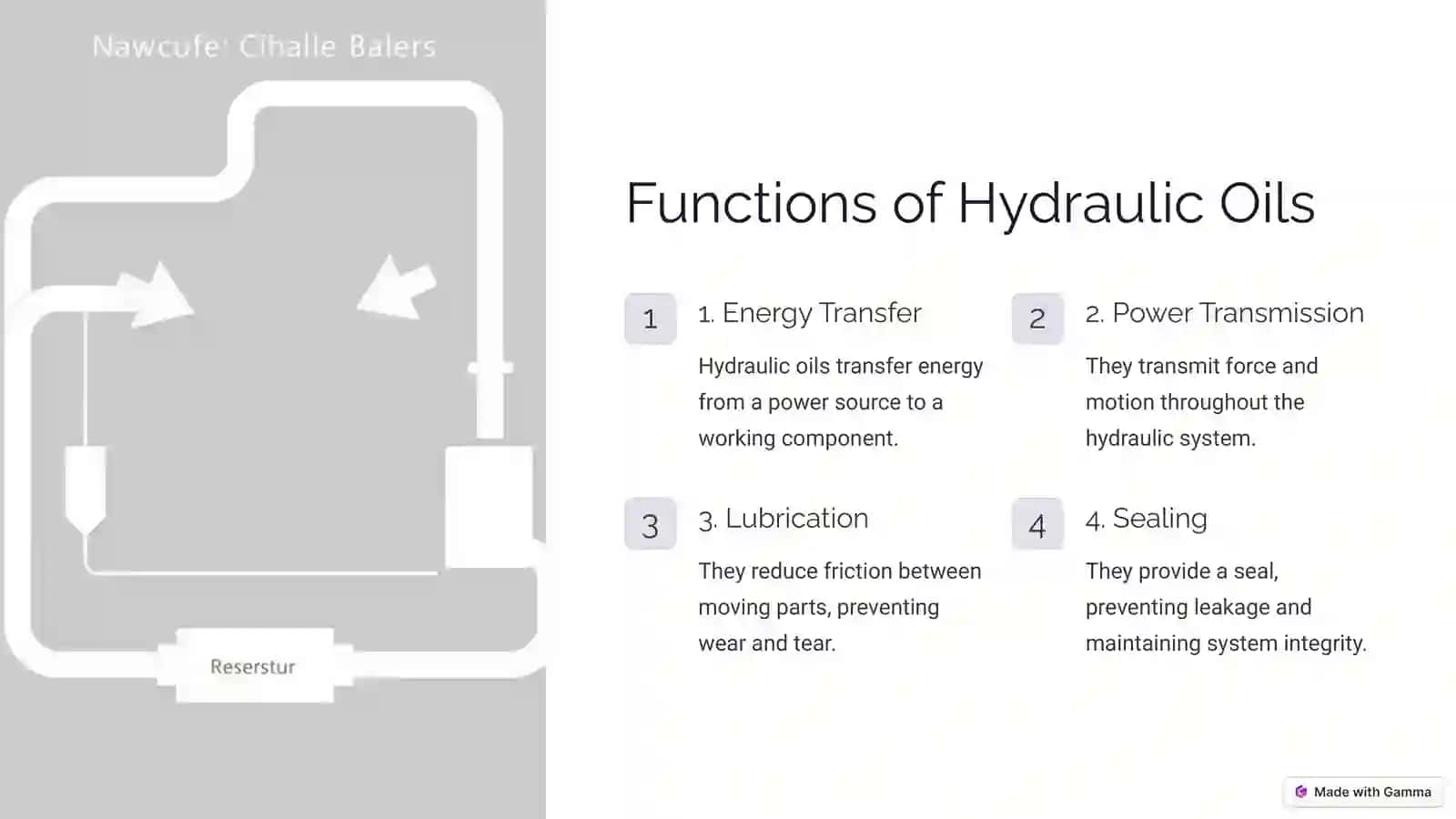 Nawcufe: Cihalle Balers

Reserstur

Functions of Hydraulic Oils

1

1. Energy Transfer

Hydraulic oils transfer energy from a power source to a working component.

2

2. Power Transmission

They transmit force and motion throughout the hydraulic system.

3

3. Lubrication

They reduce friction between moving parts, preventing wear and tear.

4

4. Sealing

They provide a seal, preventing leakage and maintaining system integrity.

Made with Gamma